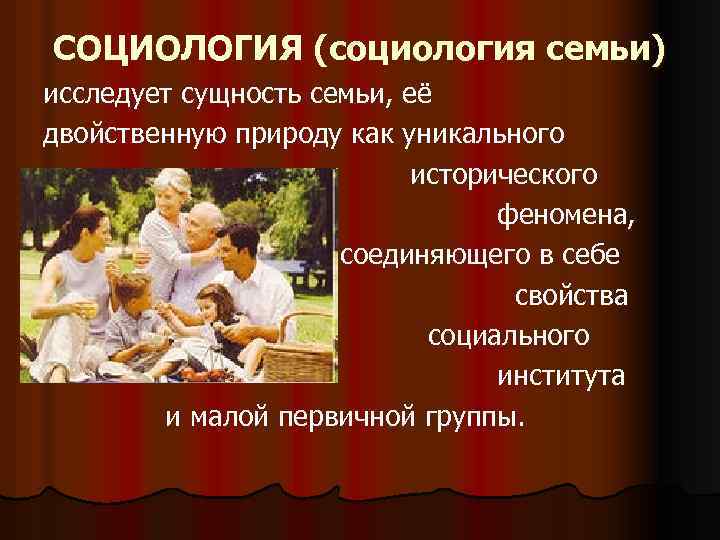 СОЦИОЛОГИЯ (социология семьи)

исследует сущность семьи, её двойственную природу как уникального исторического феномена, соединяющего в себе свойства социального института и малой первичной группы.